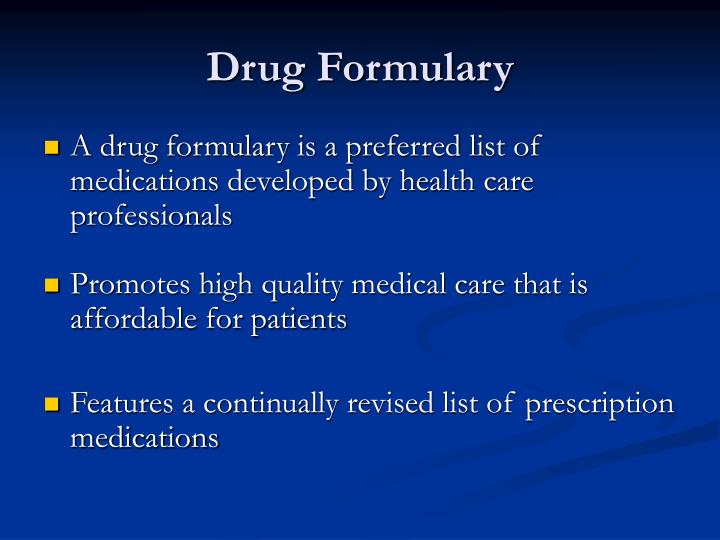 Drug Formulary

A drug formulary is a preferred list of medications developed by health care professionals

Promotes high quality medical care that is affordable for patients

Features a continually revised list of prescription medications